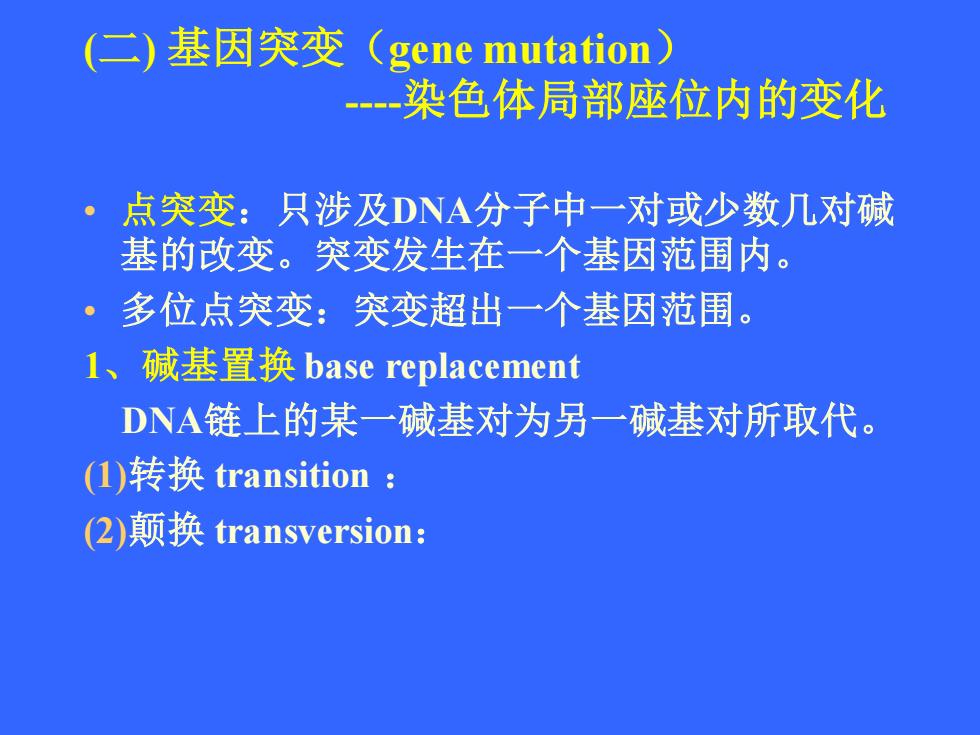 (二) 基因突变（gene mutation）
----染色体局部座位内的变化

• 点突变：只涉及DNA分子中一对或少数几对碱基的改变。突变发生在一个基因范围内。
• 多位点突变：突变超出一个基因范围。

1、碱基置换 base replacement
DNA链上的某一碱基对为另一碱基对所取代。
(1)转换 transition ：
(2)颠换 transversion：